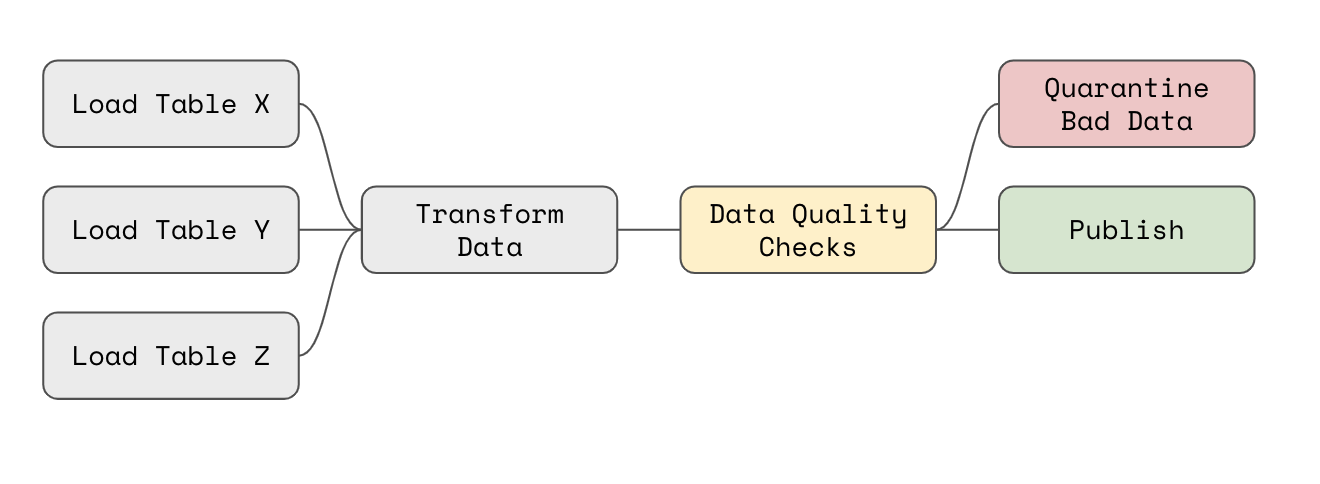 Load Table X

Load Table Y

Load Table Z

Transform Data

Data Quality Checks

Quarantine Bad Data

Publish